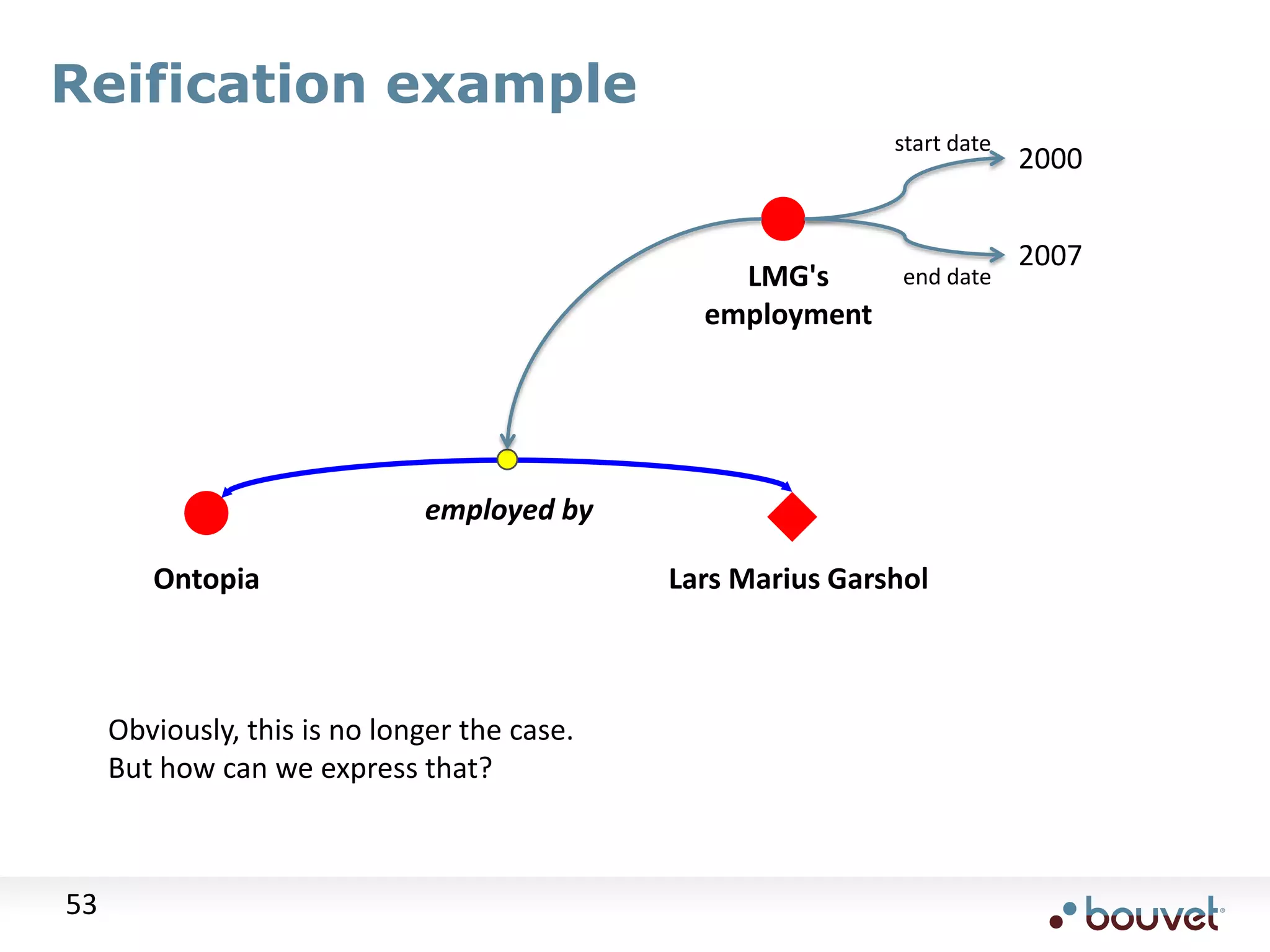 Reification example

start date

2000

2007

end date

LMG's employment

employed by

Ontopia

Lars Marius Garshol

Obviously, this is no longer the case.
But how can we express that?

53

bouvet